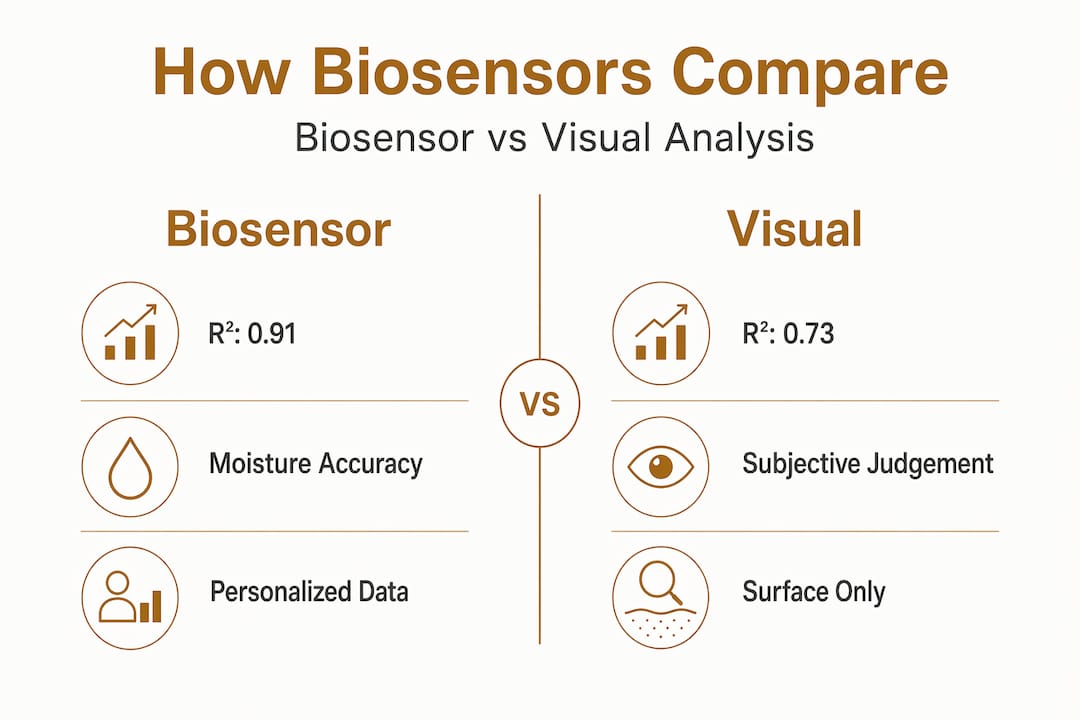 How Biosensors Compare

Biosensor vs Visual Analysis

Biosensor

$R^2$: 0.91

Moisture Accuracy

Personalized Data

VS

Visual

$R^2$: 0.73

Subjective Judgement

Surface Only